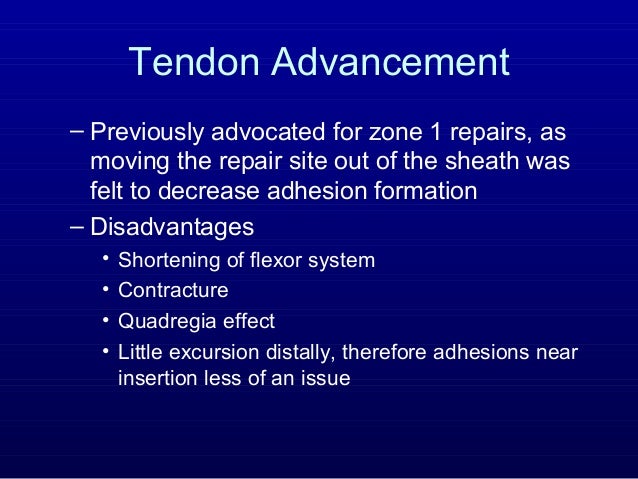 Tendon Advancement

– Previously advocated for zone 1 repairs, as moving the repair site out of the sheath was felt to decrease adhesion formation

– Disadvantages

• Shortening of flexor system

• Contracture

• Quadregia effect

• Little excursion distally, therefore adhesions near insertion less of an issue